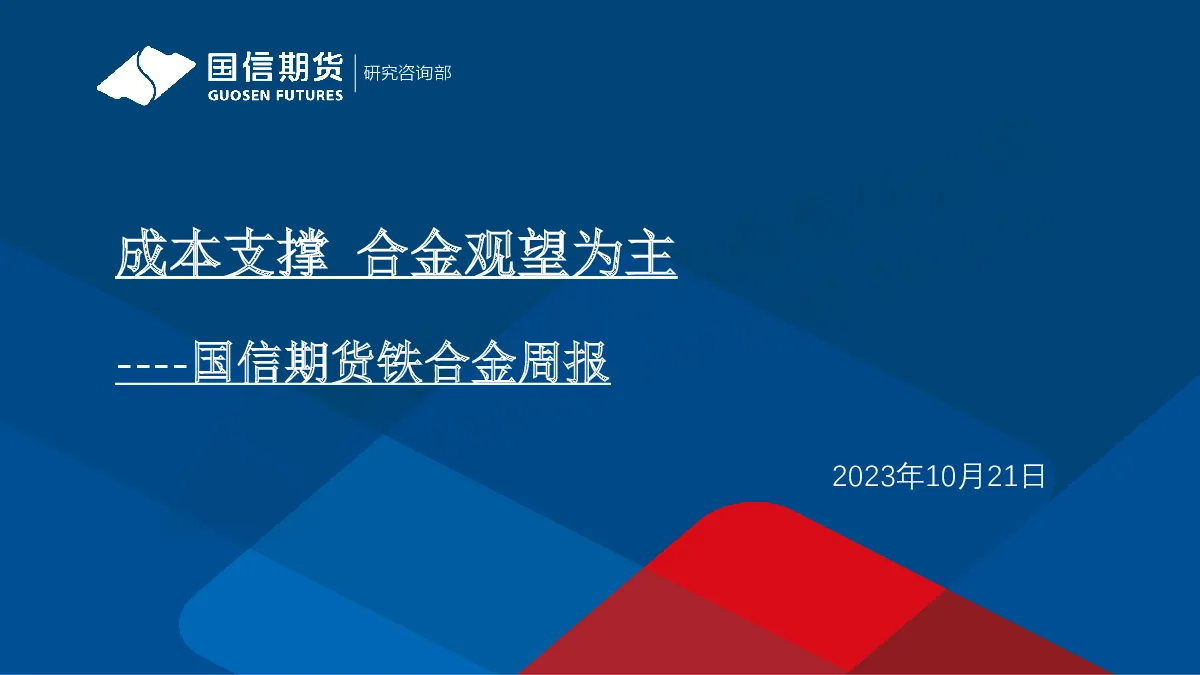 国信期货
GUOSEN FUTURES
研究咨询部

成本支撑 合金观望为主

----国信期货铁合金周报

2023年10月21日